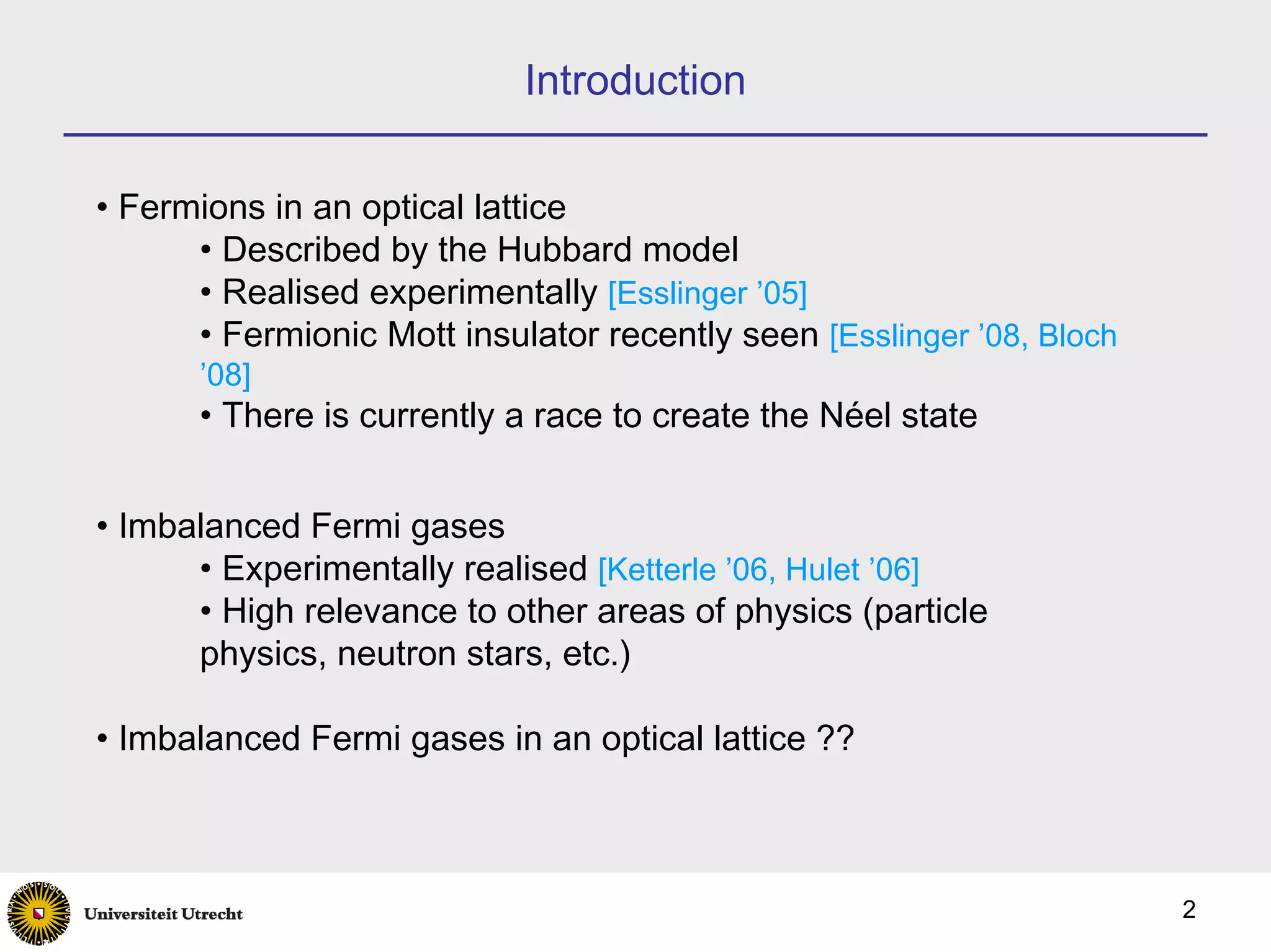 Introduction

• Fermions in an optical lattice
• Described by the Hubbard model
• Realised experimentally [Esslinger ’05]
• Fermionic Mott insulator recently seen [Esslinger ’08, Bloch ’08]
• There is currently a race to create the Néel state

• Imbalanced Fermi gases
• Experimentally realised [Ketterle ’06, Hulet ’06]
• High relevance to other areas of physics (particle physics, neutron stars, etc.)

• Imbalanced Fermi gases in an optical lattice ??

Universiteit Utrecht

2